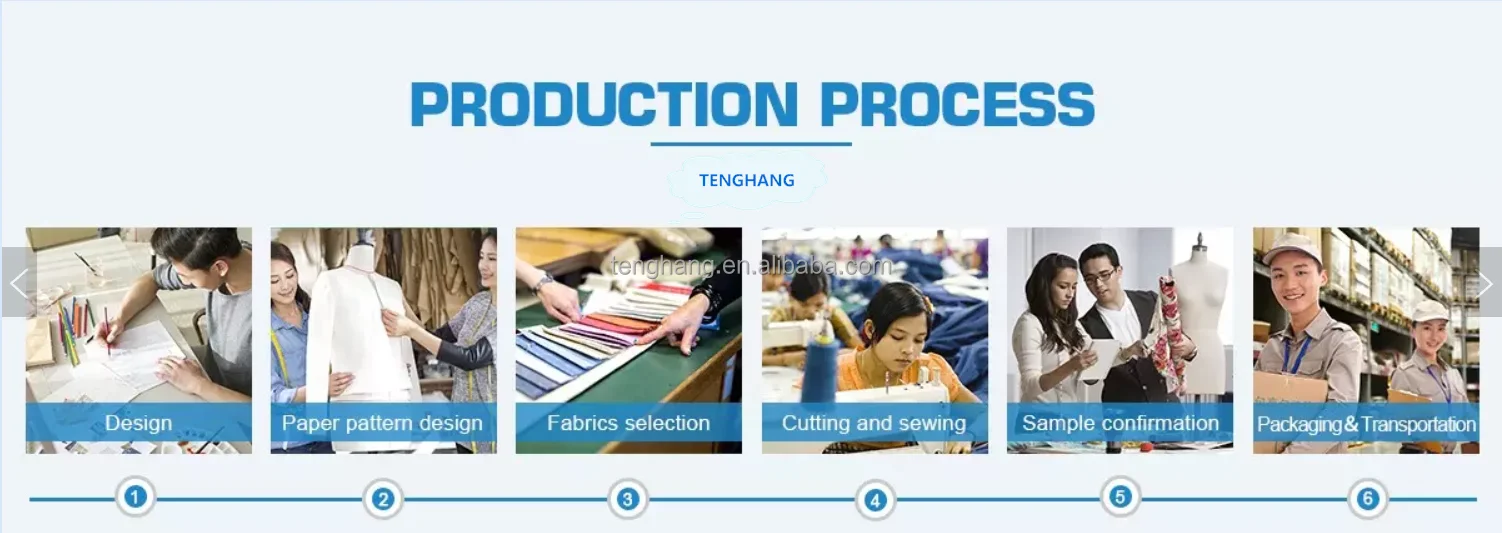 PRODUCTION PROCESS

TENGHANG

tenghang.en.alibaba.com

Design

Paper pattern design

Fabrics selection

Cutting and sewing

Sample confirmation

Packaging&Transportation

1

2

3

4

5

6